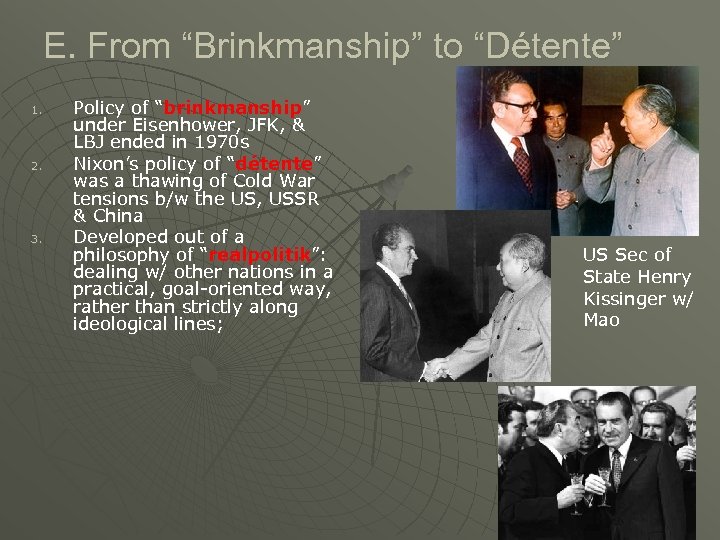 E. From “Brinkmanship” to “Détente”

1. Policy of “brinkmanship” under Eisenhower, JFK, & LBJ ended in 1970s
2. Nixon’s policy of “détente” was a thawing of Cold War tensions b/w the US, USSR & China
3. Developed out of a philosophy of “realpolitik”: dealing w/ other nations in a practical, goal-oriented way, rather than strictly along ideological lines;

US Sec of State Henry Kissinger w/ Mao